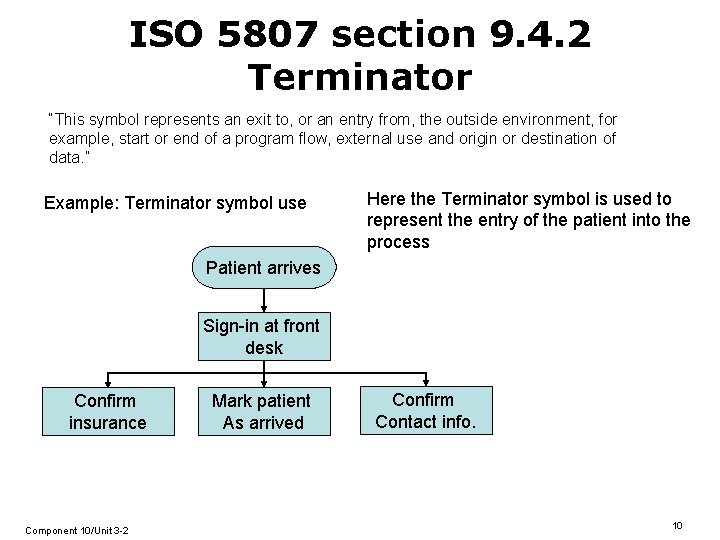 ISO 5807 section 9.4.2 Terminator

"This symbol represents an exit to, or an entry from, the outside environment, for example, start or end of a program flow, external use and origin or destination of data."

Example: Terminator symbol use

Here the Terminator symbol is used to represent the entry of the patient into the process

Patient arrives

Sign-in at front desk

Confirm insurance

Mark patient As arrived

Confirm Contact info.

Component 10/Unit 3-2

10